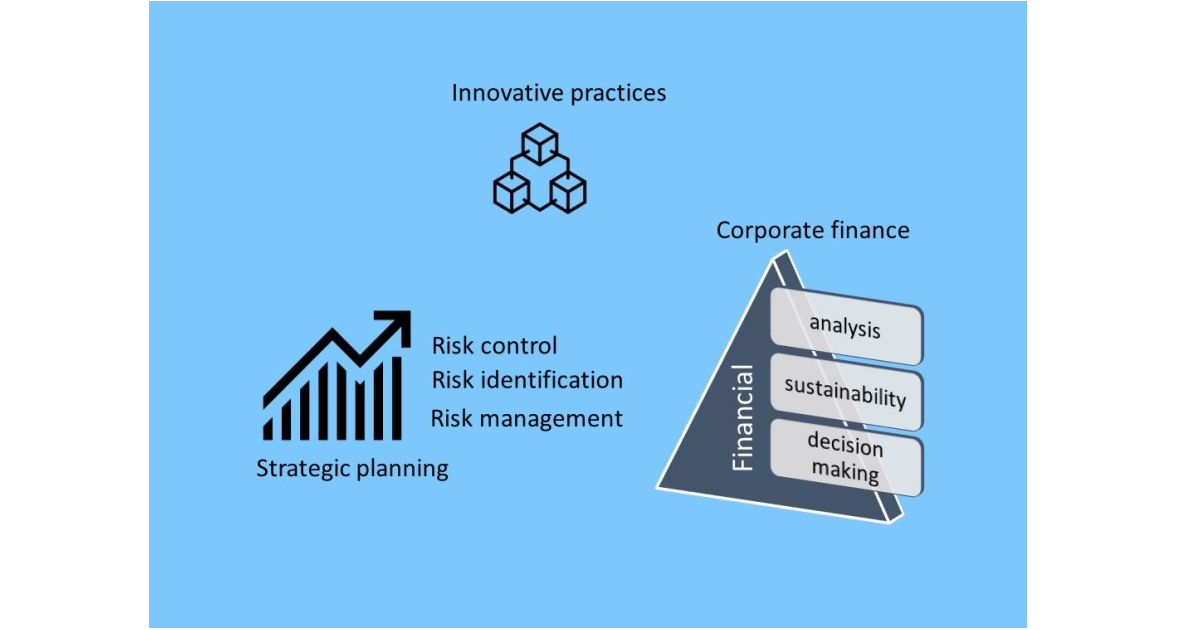 Innovative practices

Corporate finance

Risk control
Risk identification
Risk management

Strategic planning

Financial

analysis

sustainability

decision making